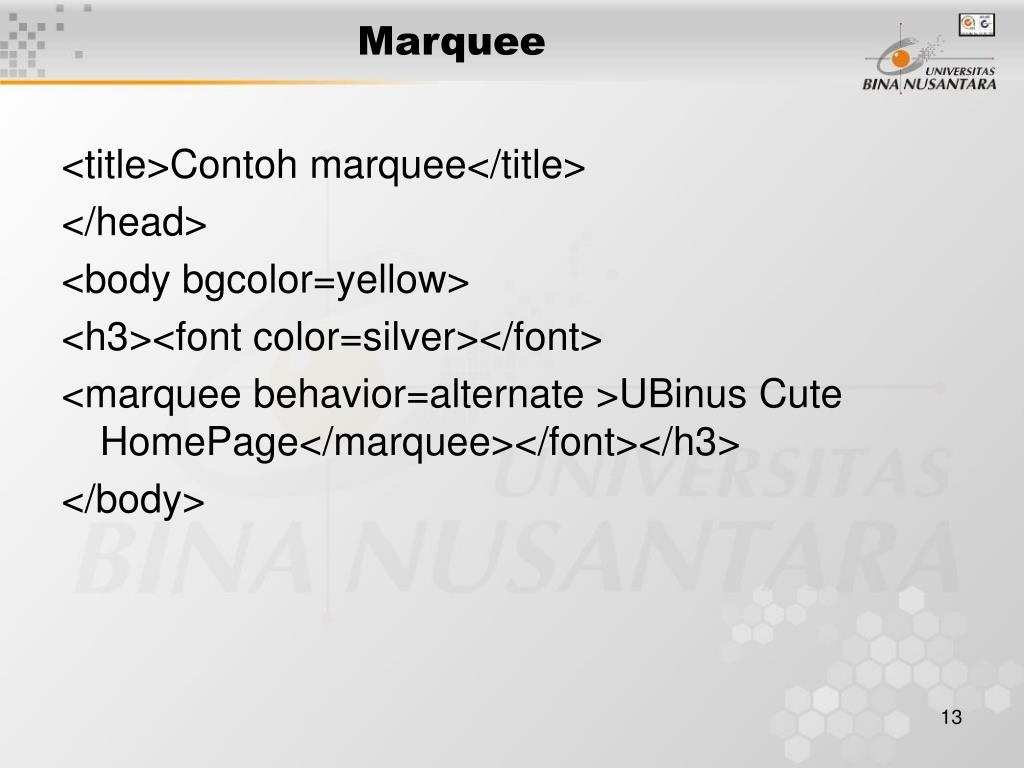 Marquee

UNIVERSITAS BINA NUSANTARA

<title>Contoh marquee</title>

</head>

<body bgcolor=yellow>

<h3><font color=silver></font>

<marquee behavior=alternate >UBinus Cute HomePage</marquee></font></h3>

</body>

UNIVERSITAS BINA NUSANTARA

13